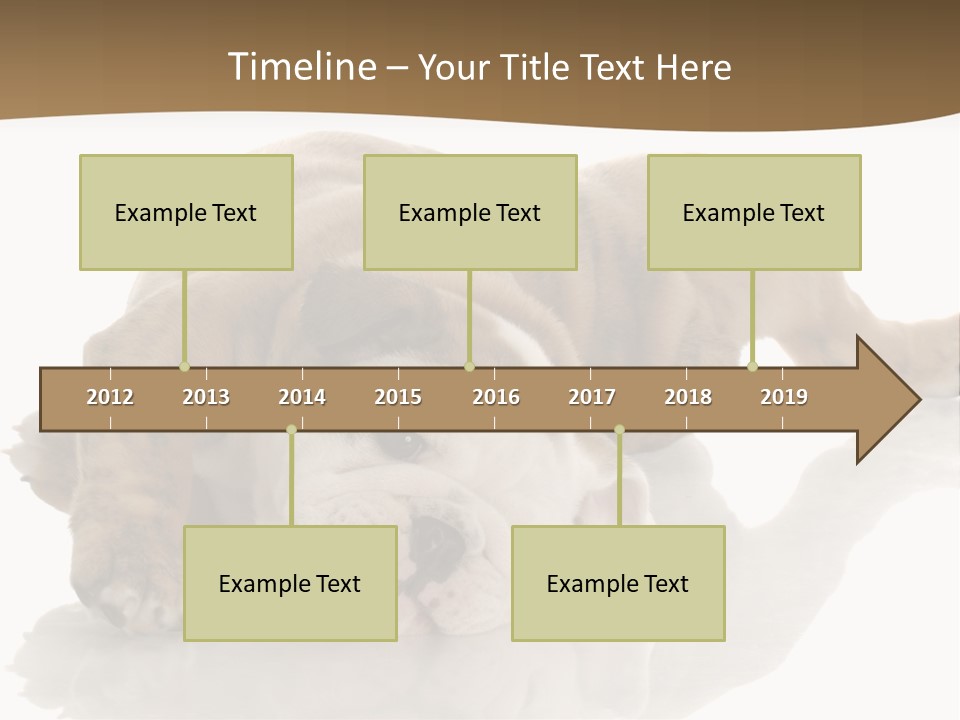 Timeline – Your Title Text Here

Example Text

Example Text

Example Text

2012
2013
2014
2015
2016
2017
2018
2019

Example Text

Example Text